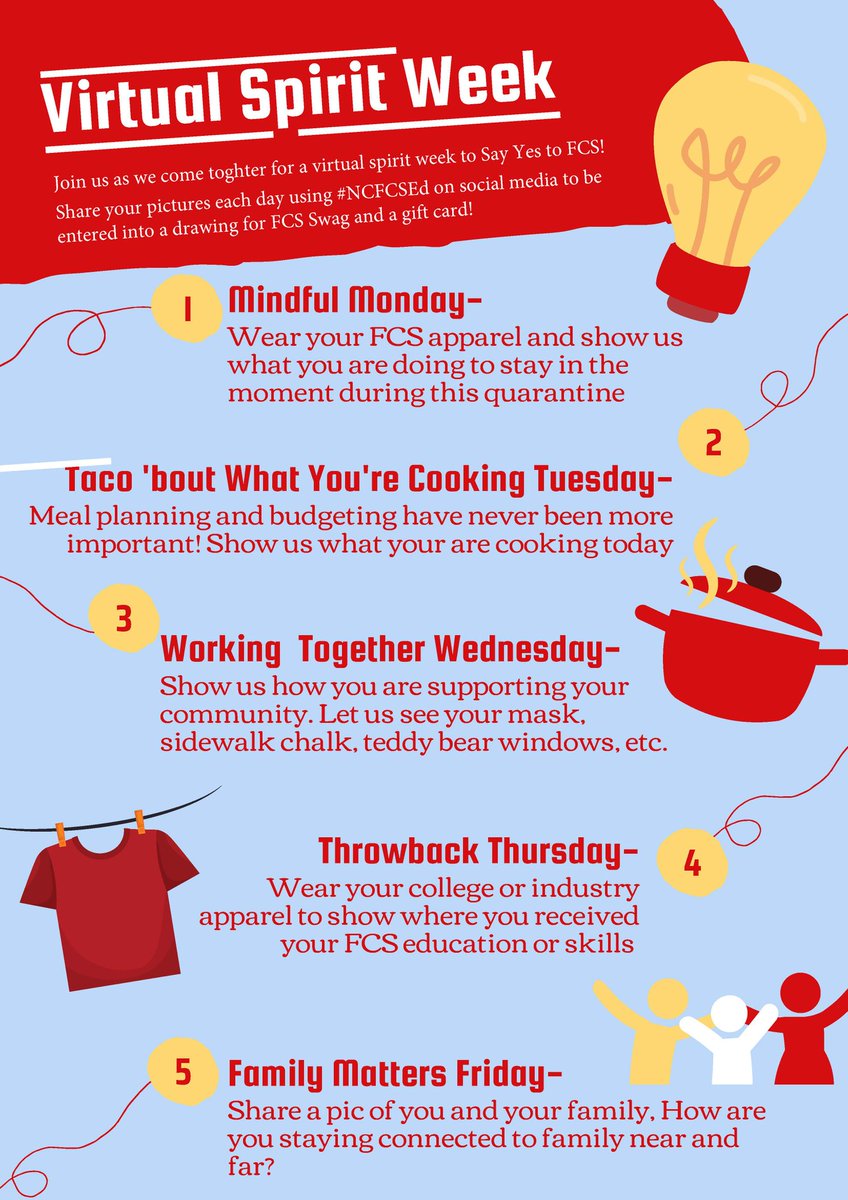 Virtual Spirit Week

Join us as we come toghter for a virtual spirit week to Say Yes to FCS! Share your pictures each day using #NCFCSEd on social media to be entered into a drawing for FCS Swag and a gift card!

1 Mindful Monday-
Wear your FCS apparel and show us what you are doing to stay in the moment during this quarantine

2 Taco 'bout What You're Cooking Tuesday-
Meal planning and budgeting have never been more important! Show us what your are cooking today

3 Working Together Wednesday-
Show us how you are supporting your community. Let us see your mask, sidewalk chalk, teddy bear windows, etc.

4 Throwback Thursday-
Wear your college or industry apparel to show where you received your FCS education or skills

5 Family Matters Friday-
Share a pic of you and your family, How are you staying connected to family near and far?